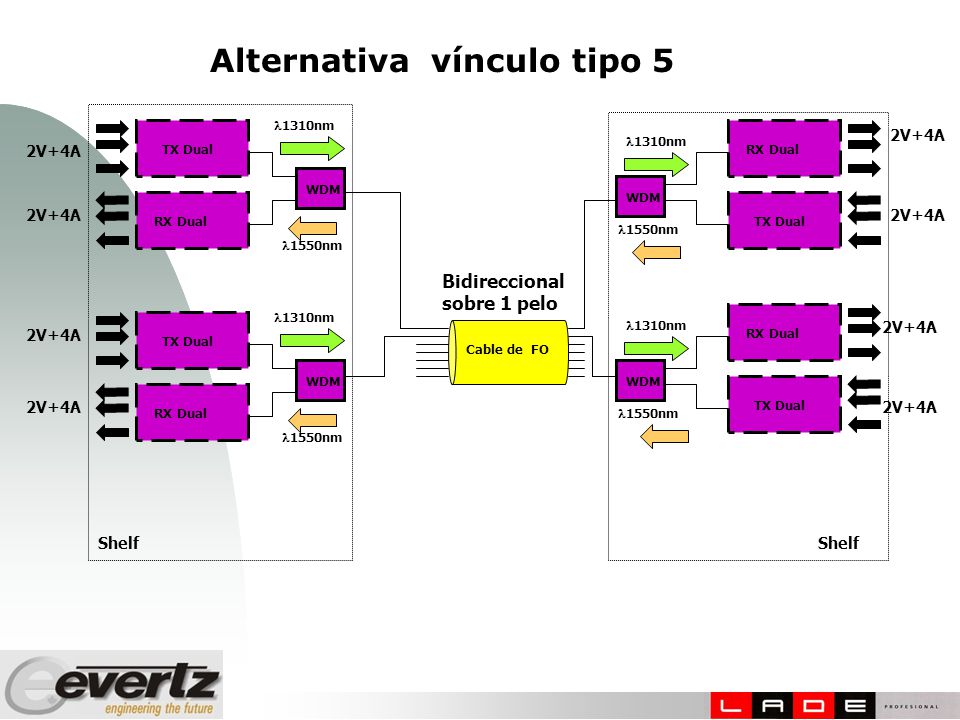 Alternativa vínculo tipo 5

2V+4A
TX Dual
$\lambda$1310nm
WDM
2V+4A
RX Dual
$\lambda$1550nm

2V+4A
TX Dual
$\lambda$1310nm
WDM
2V+4A
RX Dual
$\lambda$1550nm

Shelf

Bidireccional sobre 1 pelo

Cable de FO

$\lambda$1310nm
RX Dual
2V+4A
WDM
$\lambda$1550nm
TX Dual
2V+4A

$\lambda$1310nm
RX Dual
2V+4A
WDM
$\lambda$1550nm
TX Dual
2V+4A

Shelf

evertz
engineering the future

LADE PROFESIONAL